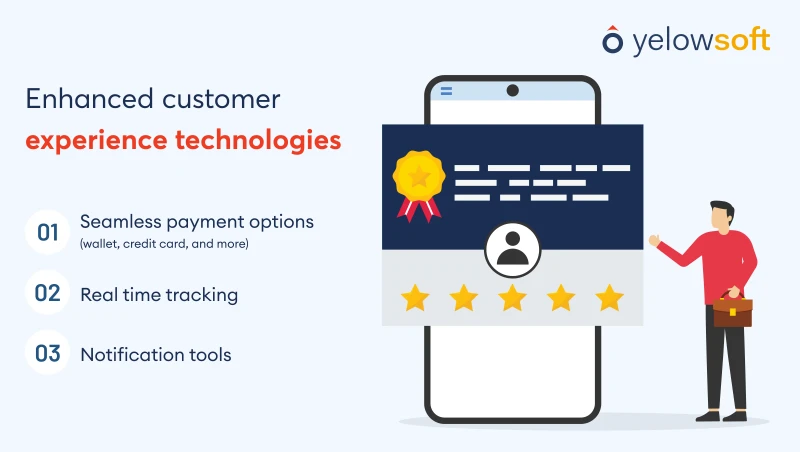 yelowsoft

Enhanced customer experience technologies

01 Seamless payment options
(wallet, credit card, and more)

02 Real time tracking

03 Notification tools